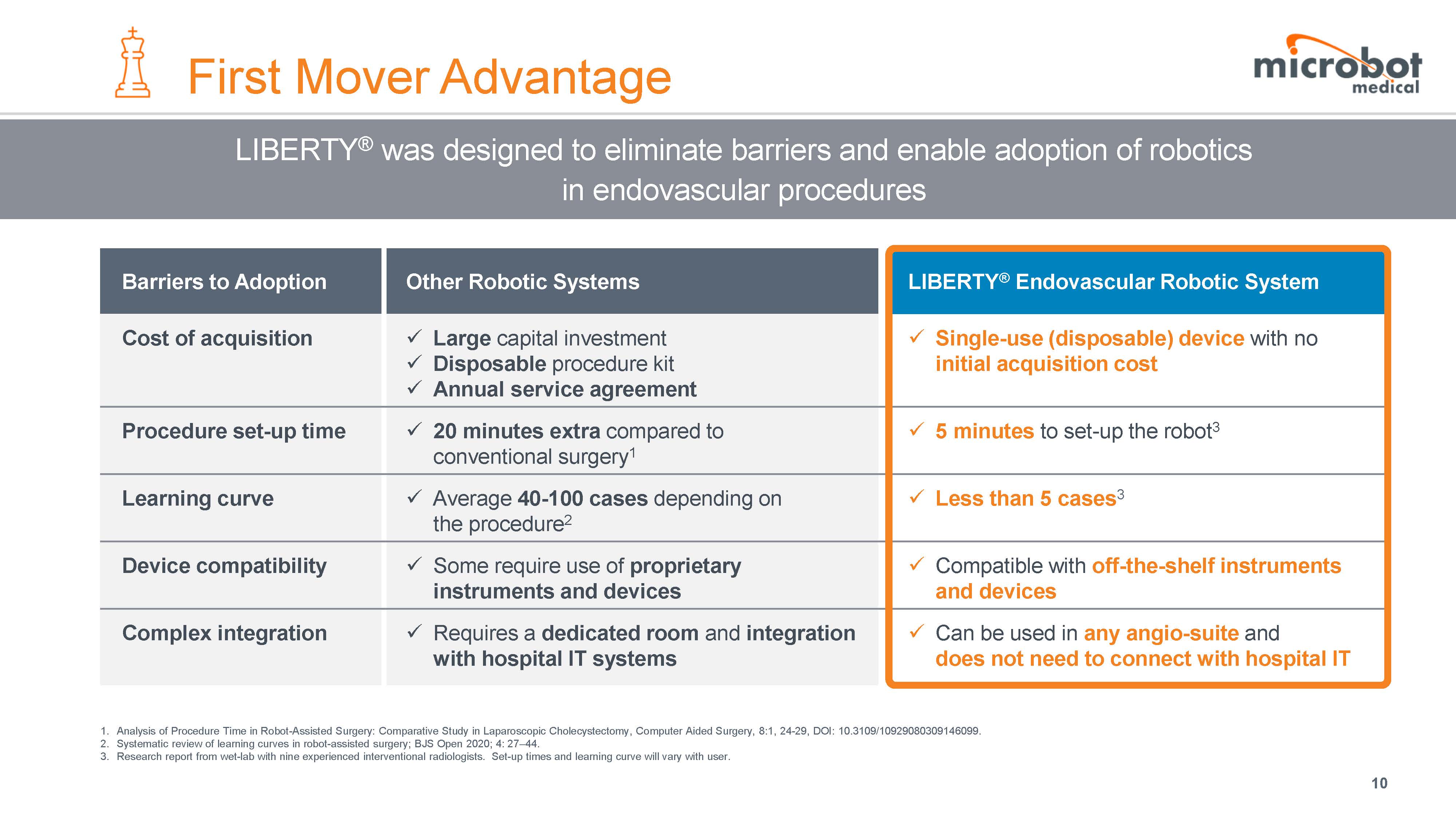 First Mover Advantage

microbot medical

LIBERTY® was designed to eliminate barriers and enable adoption of robotics in endovascular procedures

| Barriers to Adoption | Other Robotic Systems | LIBERTY® Endovascular Robotic System |
|---|---|---|
| Cost of acquisition | ✓ Large capital investment ✓ Disposable procedure kit ✓ Annual service agreement | ✓ Single-use (disposable) device with no initial acquisition cost |
| Procedure set-up time | ✓ 20 minutes extra compared to conventional surgery$^1$ | ✓ 5 minutes to set-up the robot$^3$ |
| Learning curve | ✓ Average 40-100 cases depending on the procedure$^2$ | ✓ Less than 5 cases$^3$ |
| Device compatibility | ✓ Some require use of proprietary instruments and devices | ✓ Compatible with off-the-shelf instruments and devices |
| Complex integration | ✓ Requires a dedicated room and integration with hospital IT systems | ✓ Can be used in any angio-suite and does not need to connect with hospital IT |

1. Analysis of Procedure Time in Robot-Assisted Surgery: Comparative Study in Laparoscopic Cholecystectomy, Computer Aided Surgery, 8:1, 24-29, DOI: 10.3109/10929080309146099.
2. Systematic review of learning curves in robot-assisted surgery; BJS Open 2020; 4: 27–44.
3. Research report from wet-lab with nine experienced interventional radiologists. Set-up times and learning curve will vary with user.

10